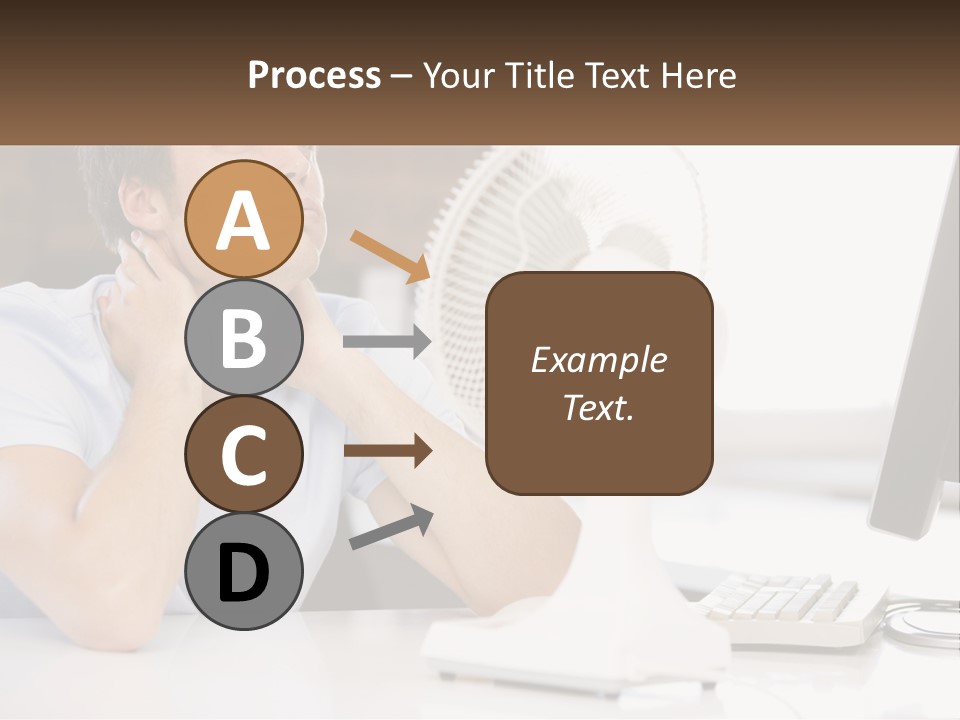 Process – Your Title Text Here

A

B

C

D

Example Text.